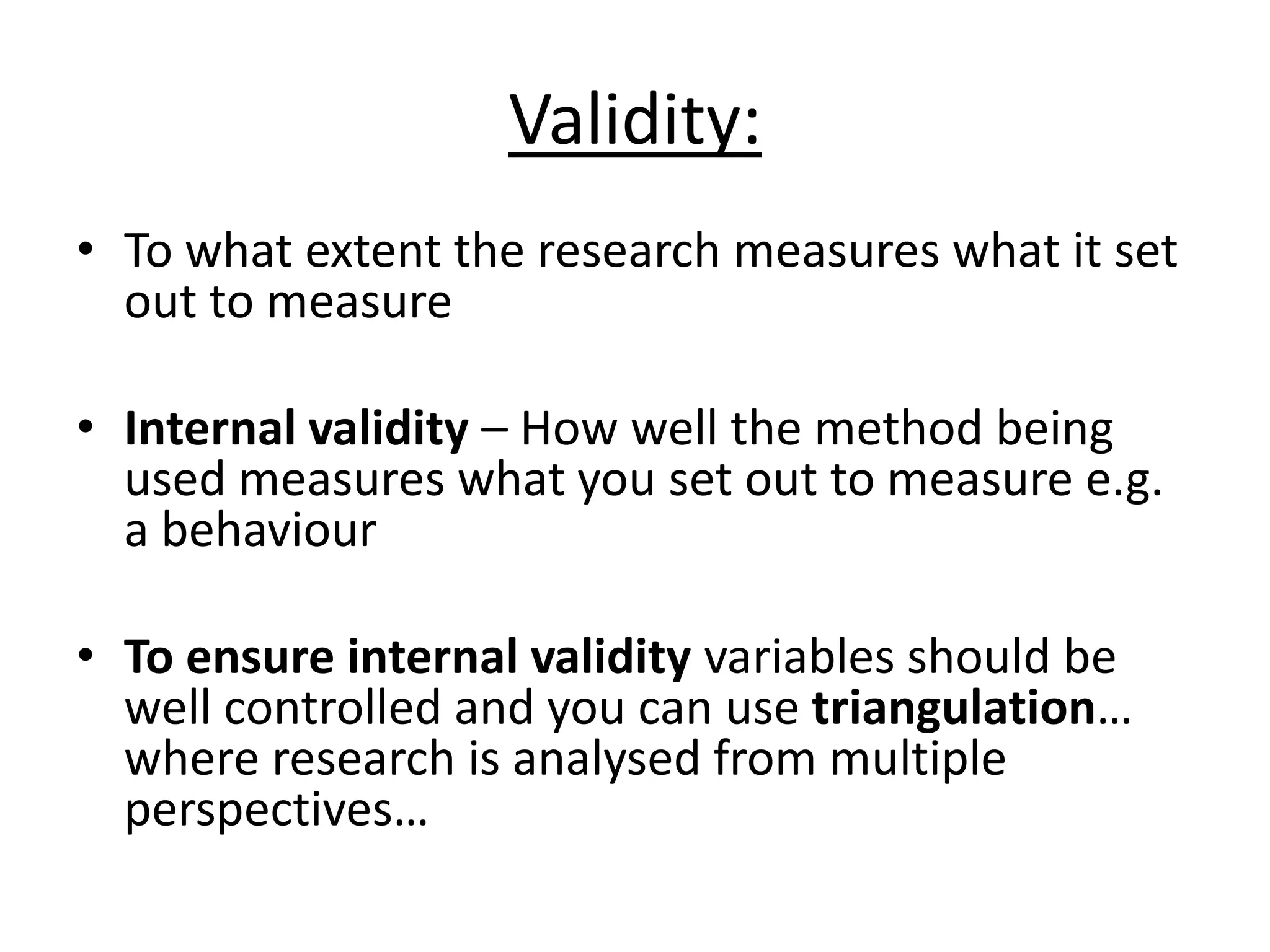 Validity:

• To what extent the research measures what it set out to measure

• Internal validity – How well the method being used measures what you set out to measure e.g. a behaviour

• To ensure internal validity variables should be well controlled and you can use triangulation… where research is analysed from multiple perspectives…